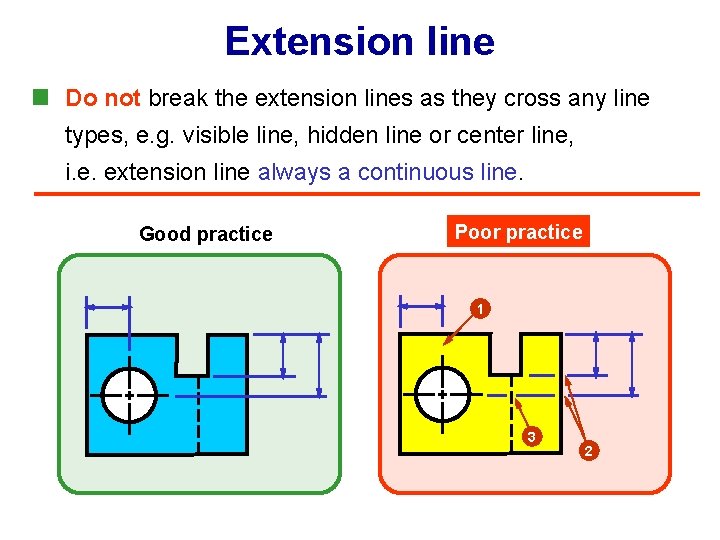 Extension line

Do not break the extension lines as they cross any line types, e.g. visible line, hidden line or center line, i.e. extension line always a continuous line.

Good practice

Poor practice

1

3

2